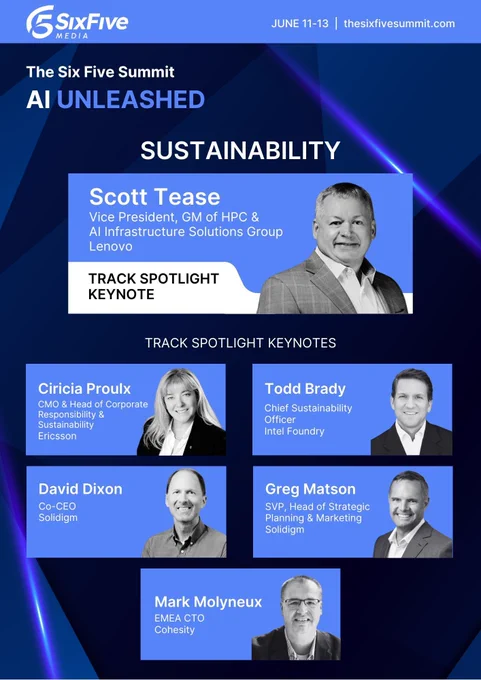 SixFive MEDIA

JUNE 11-13 | thesixfivesummit.com

The Six Five Summit
AI UNLEASHED

SUSTAINABILITY

Scott Tease
Vice President, GM of HPC & AI Infrastructure Solutions Group
Lenovo

TRACK SPOTLIGHT KEYNOTE

TRACK SPOTLIGHT KEYNOTES

Ciricia Proulx
CMO & Head of Corporate Responsibility & Sustainability
Ericsson

Todd Brady
Chief Sustainability Officer
Intel Foundry

David Dixon
Co-CEO
Solidigm

Greg Matson
SVP, Head of Strategic Planning & Marketing
Solidigm

Mark Molyneux
EMEA CTO
Cohesity